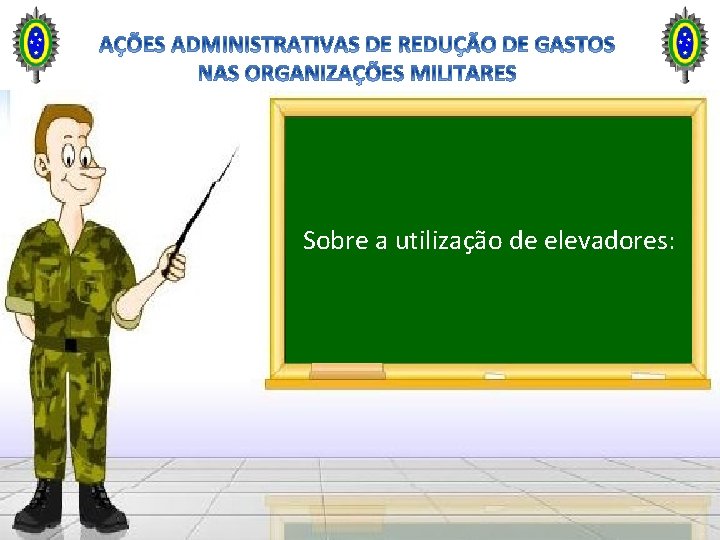 AÇÕES ADMINISTRATIVAS DE REDUÇÃO DE GASTOS NAS ORGANIZAÇÕES MILITARES

Sobre a utilização de elevadores: